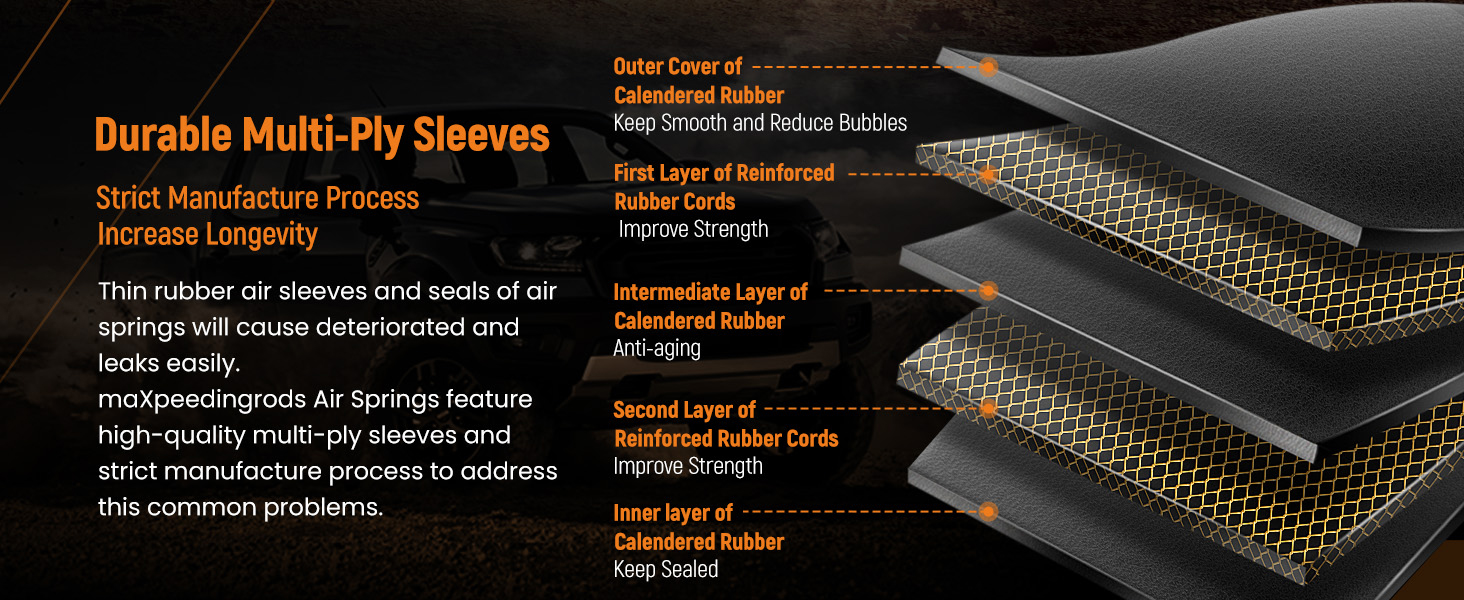 Durable Multi-Ply Sleeves

Strict Manufacture Process
Increase Longevity

Thin rubber air sleeves and seals of air springs will cause deteriorated and leaks easily.
maXpeedingrods Air Springs feature high-quality multi-ply sleeves and strict manufacture process to address this common problems.

Outer Cover of Calendered Rubber
Keep Smooth and Reduce Bubbles

First Layer of Reinforced Rubber Cords
Improve Strength

Intermediate Layer of Calendered Rubber
Anti-aging

Second Layer of Reinforced Rubber Cords
Improve Strength

Inner layer of Calendered Rubber
Keep Sealed